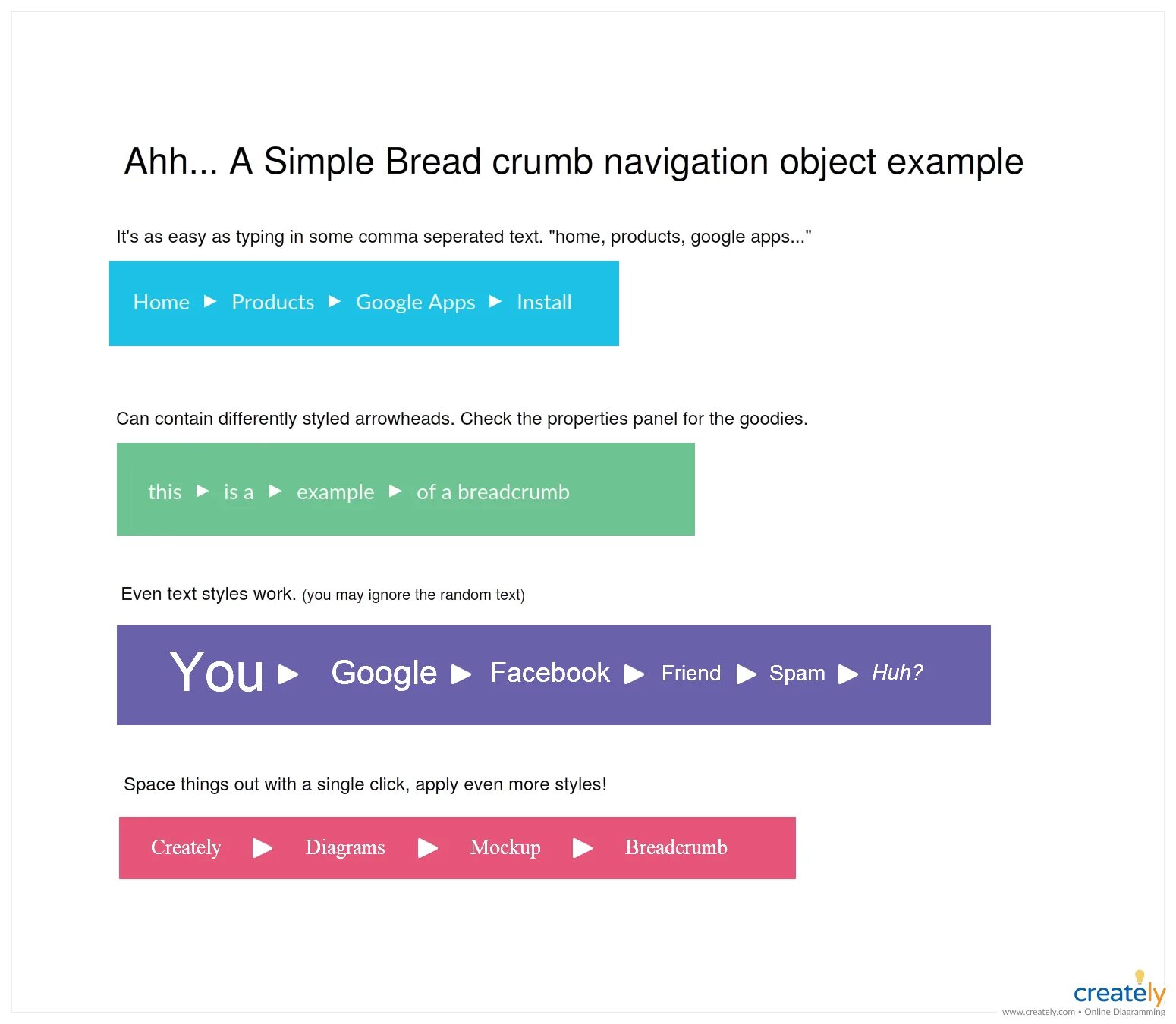 Ahh... A Simple Bread crumb navigation object example

It's as easy as typing in some comma seperated text. "home, products, google apps..."

Home ▶ Products ▶ Google Apps ▶ Install

Can contain differently styled arrowheads. Check the properties panel for the goodies.

this ▶ is a ▶ example ▶ of a breadcrumb

Even text styles work. (you may ignore the random text)

You ▶ Google ▶ Facebook ▶ Friend ▶ Spam ▶ Huh?

Space things out with a single click, apply even more styles!

Creately ▶ Diagrams ▶ Mockup ▶ Breadcrumb

creately
www.creately.com • Online Diagramming